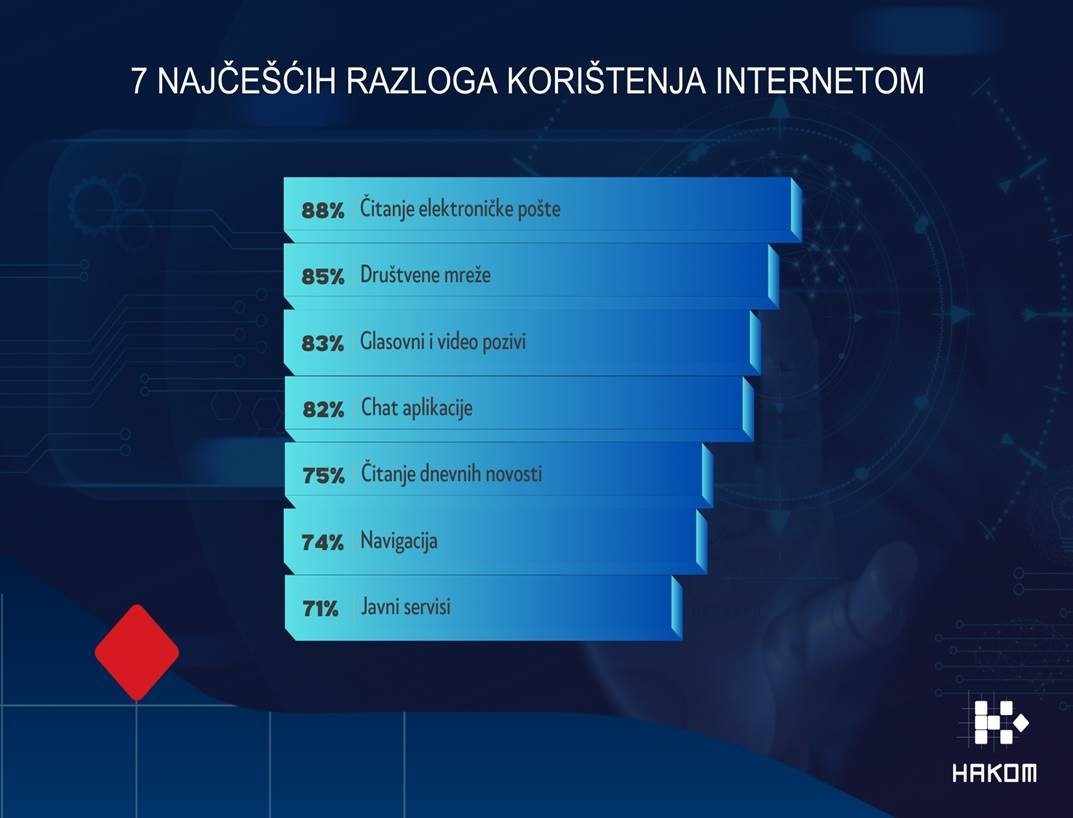 7 NAJČEŠĆIH RAZLOGA KORIŠTENJA INTERNETOM

88% Čitanje elektroničke pošte

85% Društvene mreže

83% Glasovni i video pozivi

82% Chat aplikacije

75% Čitanje dnevnih novosti

74% Navigacija

71% Javni servisi

HAKOM